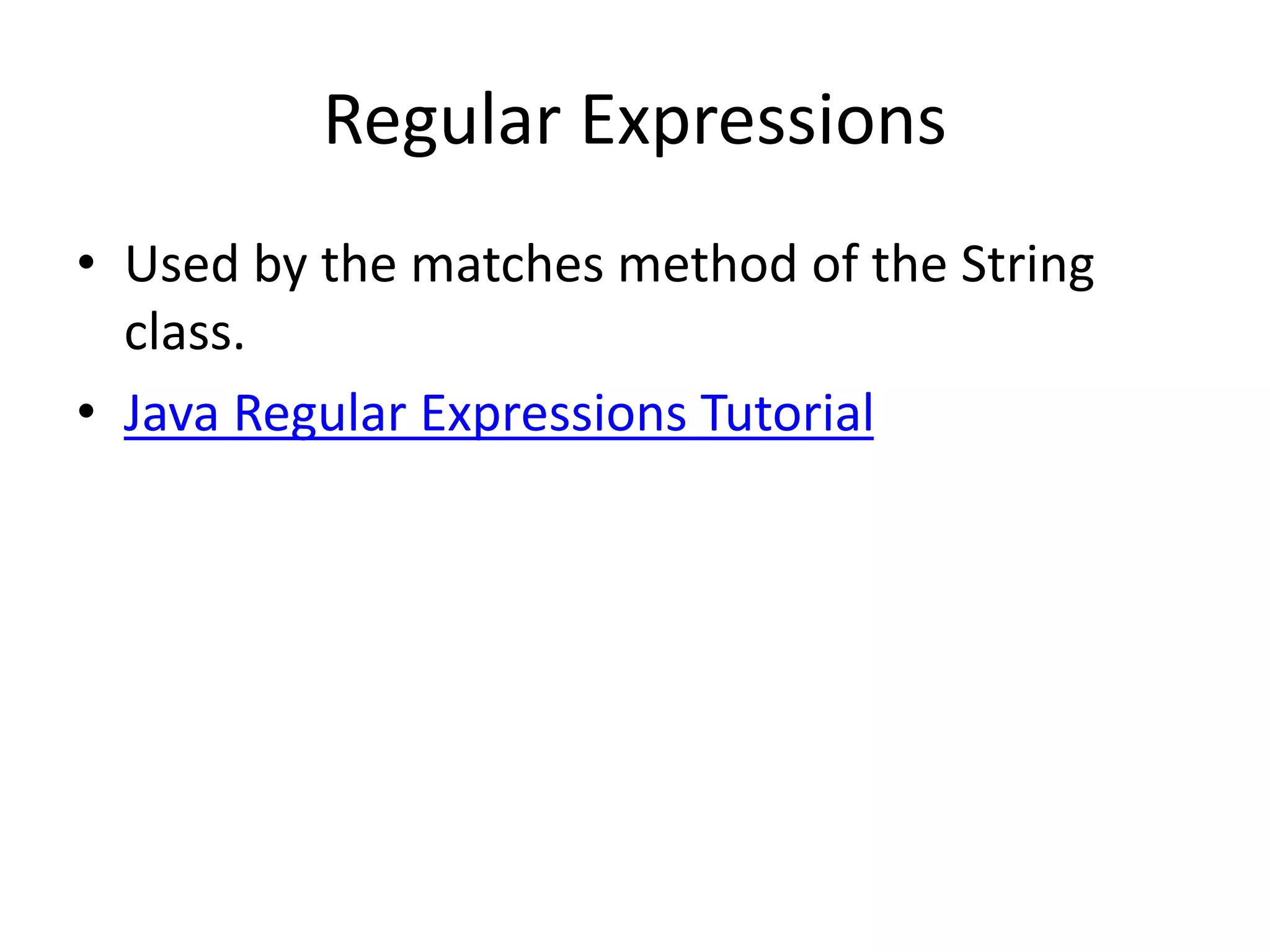 Regular Expressions

• Used by the matches method of the String class.
• Java Regular Expressions Tutorial